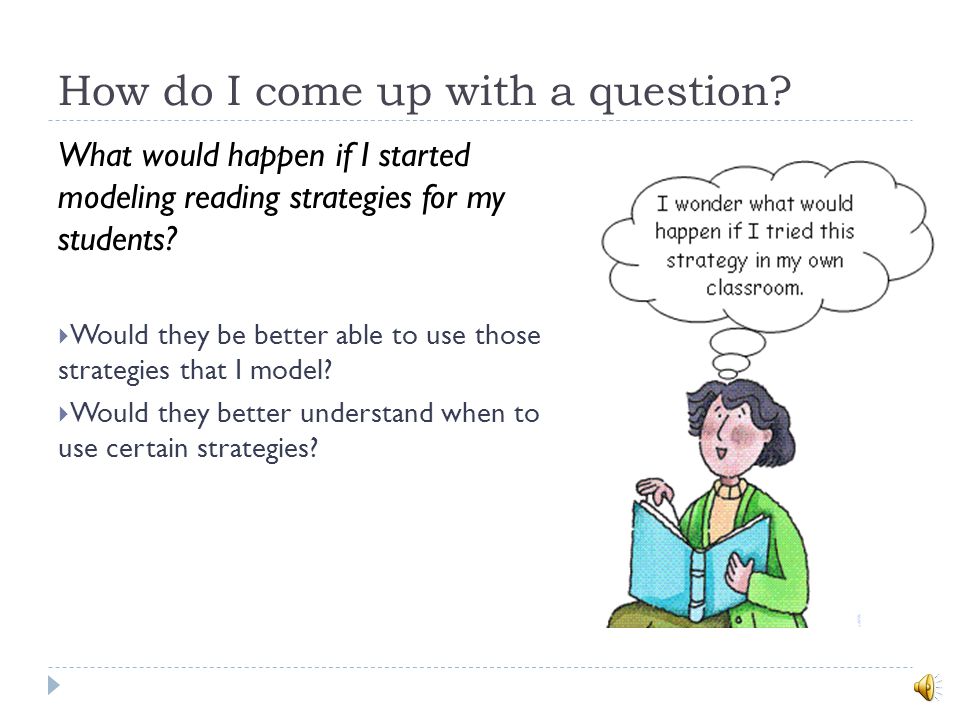 How do I come up with a question?

What would happen if I started modeling reading strategies for my students?

Would they be better able to use those strategies that I model?

Would they better understand when to use certain strategies?

I wonder what would happen if I tried this strategy in my own classroom.